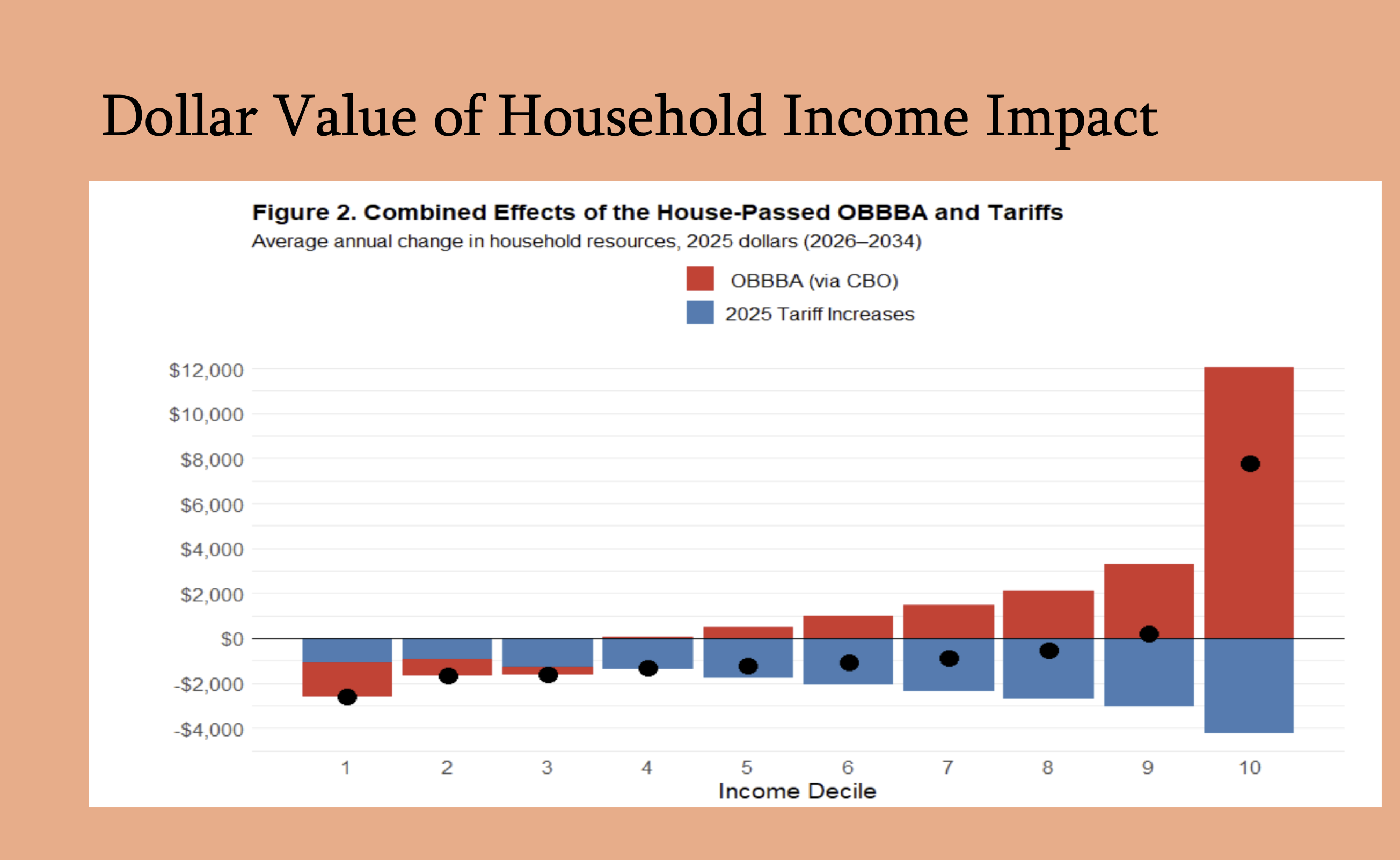 Dollar Value of Household Income Impact

Figure 2. Combined Effects of the House-Passed OBBBA and Tariffs
Average annual change in household resources, 2025 dollars (2026–2034)

OBBBA (via CBO)
2025 Tariff Increases

$12,000
$10,000
$8,000
$6,000
$4,000
$2,000
$0
-$2,000
-$4,000

1 2 3 4 5 6 7 8 9 10
Income Decile